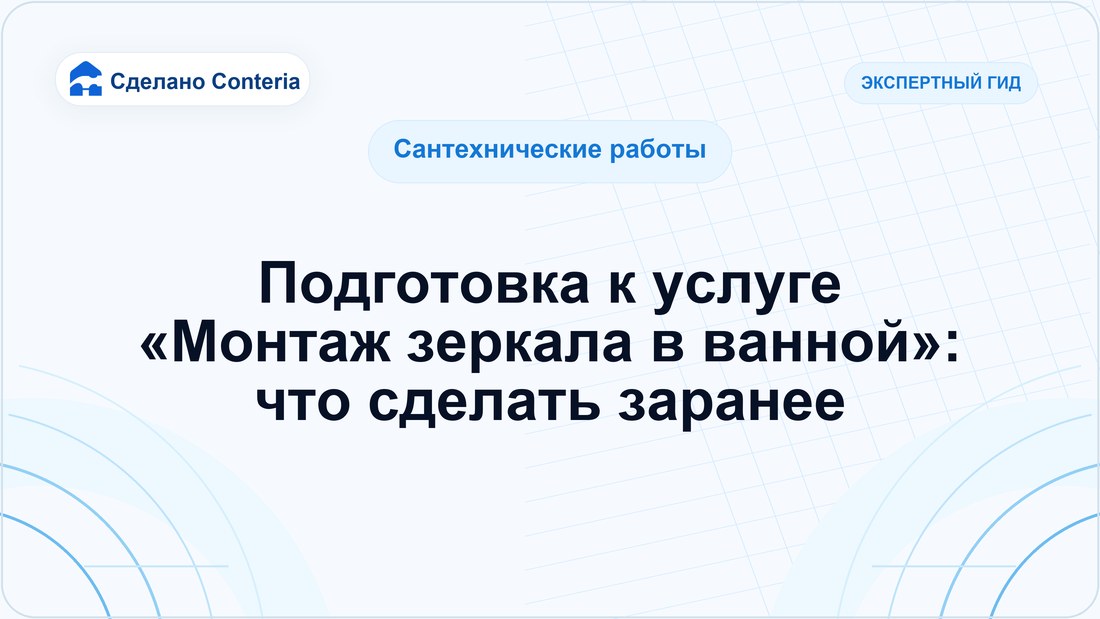 Сделано Conteria

ЭКСПЕРТНЫЙ ГИД

Сантехнические работы

Подготовка к услуге «Монтаж зеркала в ванной»: что сделать заранее